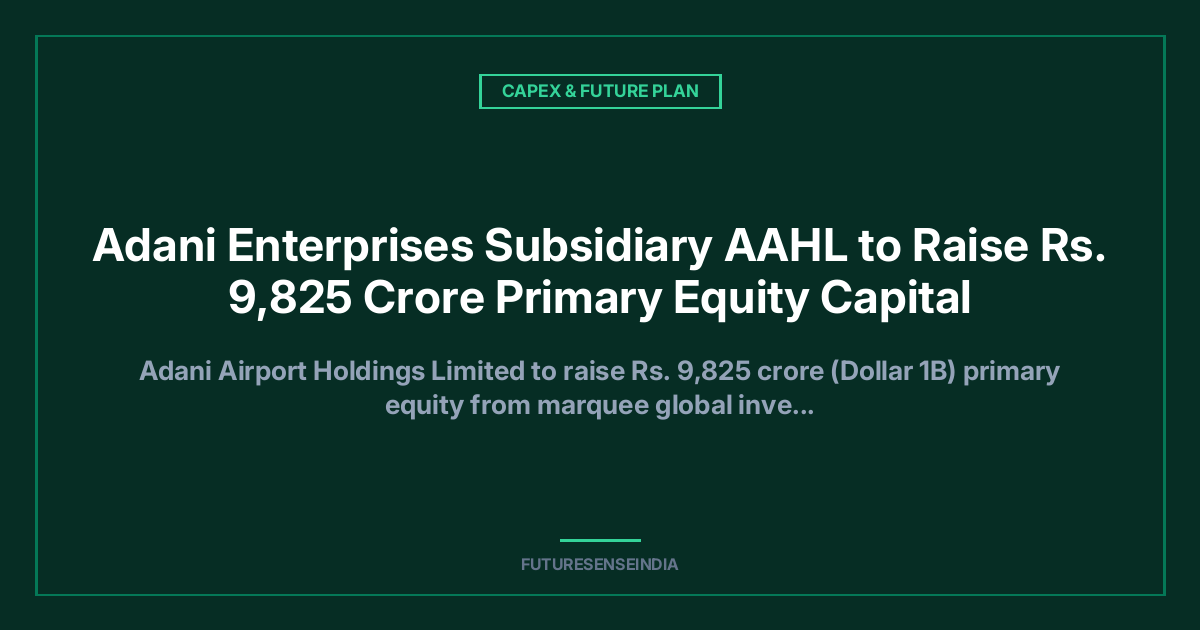 CAPEX & FUTURE PLAN

Adani Enterprises Subsidiary AAHL to Raise Rs. 9,825 Crore Primary Equity Capital

Adani Airport Holdings Limited to raise Rs. 9,825 crore (Dollar 1B) primary equity from marquee global inve...

FUTURESENSEINDIA